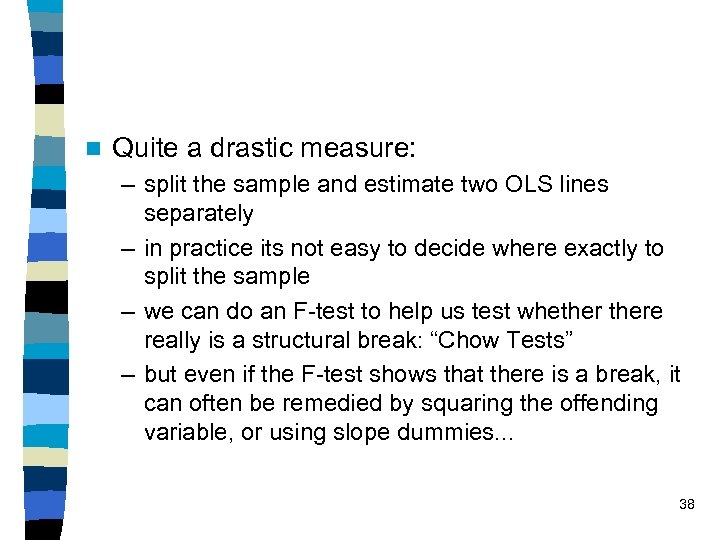 Quite a drastic measure:

– split the sample and estimate two OLS lines separately

– in practice its not easy to decide where exactly to split the sample

– we can do an F-test to help us test whether there really is a structural break: “Chow Tests”

– but even if the F-test shows that there is a break, it can often be remedied by squaring the offending variable, or using slope dummies...

38